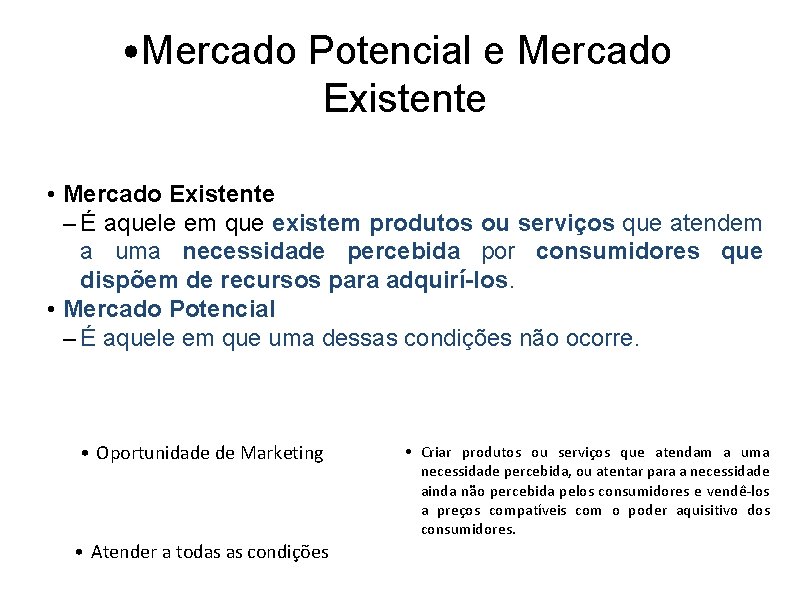 •Mercado Potencial e Mercado Existente

• Mercado Existente
– É aquele em que existem produtos ou serviços que atendem a uma necessidade percebida por consumidores que dispõem de recursos para adquirí-los.
• Mercado Potencial
– É aquele em que uma dessas condições não ocorre.

• Oportunidade de Marketing

• Atender a todas as condições

• Criar produtos ou serviços que atendam a uma necessidade percebida, ou atentar para a necessidade ainda não percebida pelos consumidores e vendê-los a preços compatíveis com o poder aquisitivo dos consumidores.